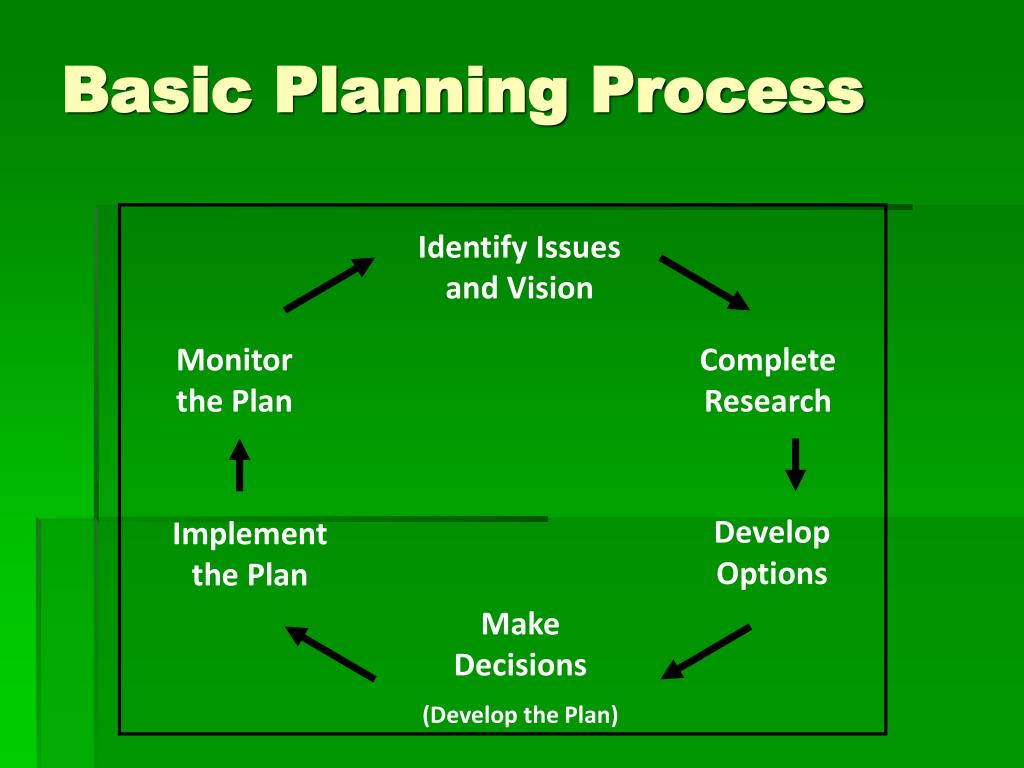 Basic Planning Process

Identify Issues and Vision

Complete Research

Develop Options

Make Decisions

(Develop the Plan)

Implement the Plan

Monitor the Plan